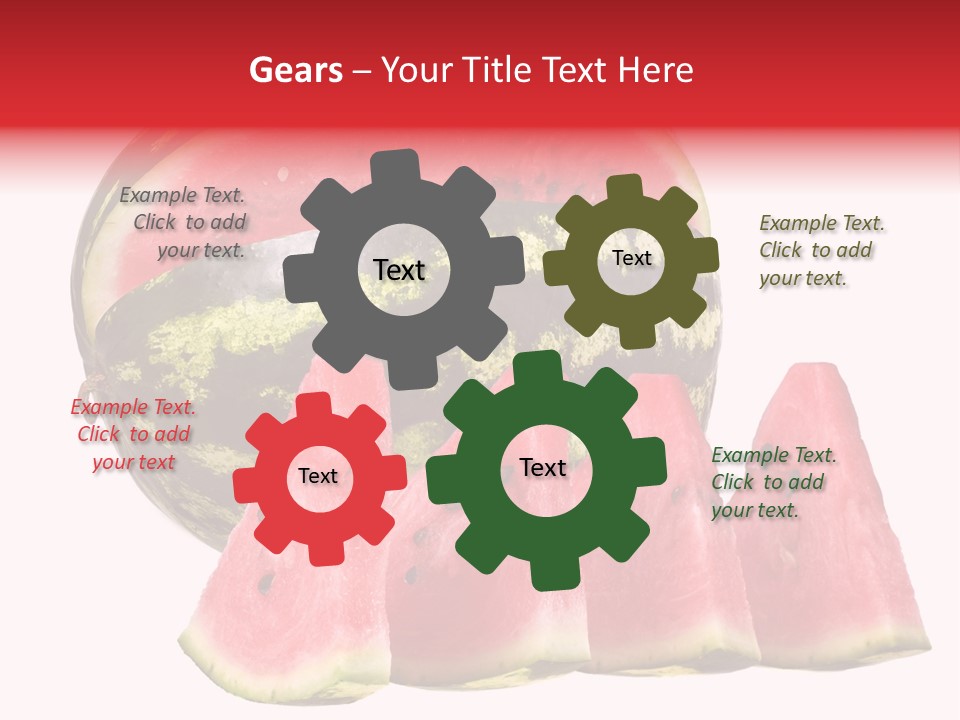 Gears – Your Title Text Here

Example Text. Click to add your text.

Text

Text

Example Text. Click to add your text.

Example Text. Click to add your text

Text

Text

Example Text. Click to add your text.